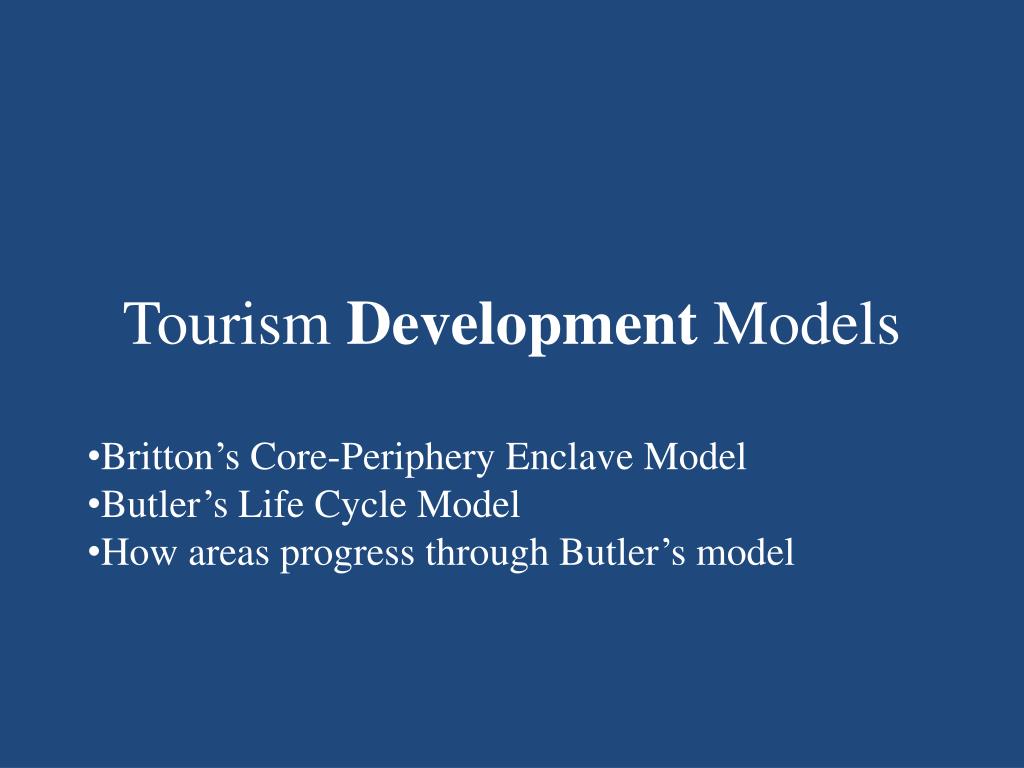 Tourism Development Models

•Britton’s Core-Periphery Enclave Model
•Butler’s Life Cycle Model
•How areas progress through Butler’s model